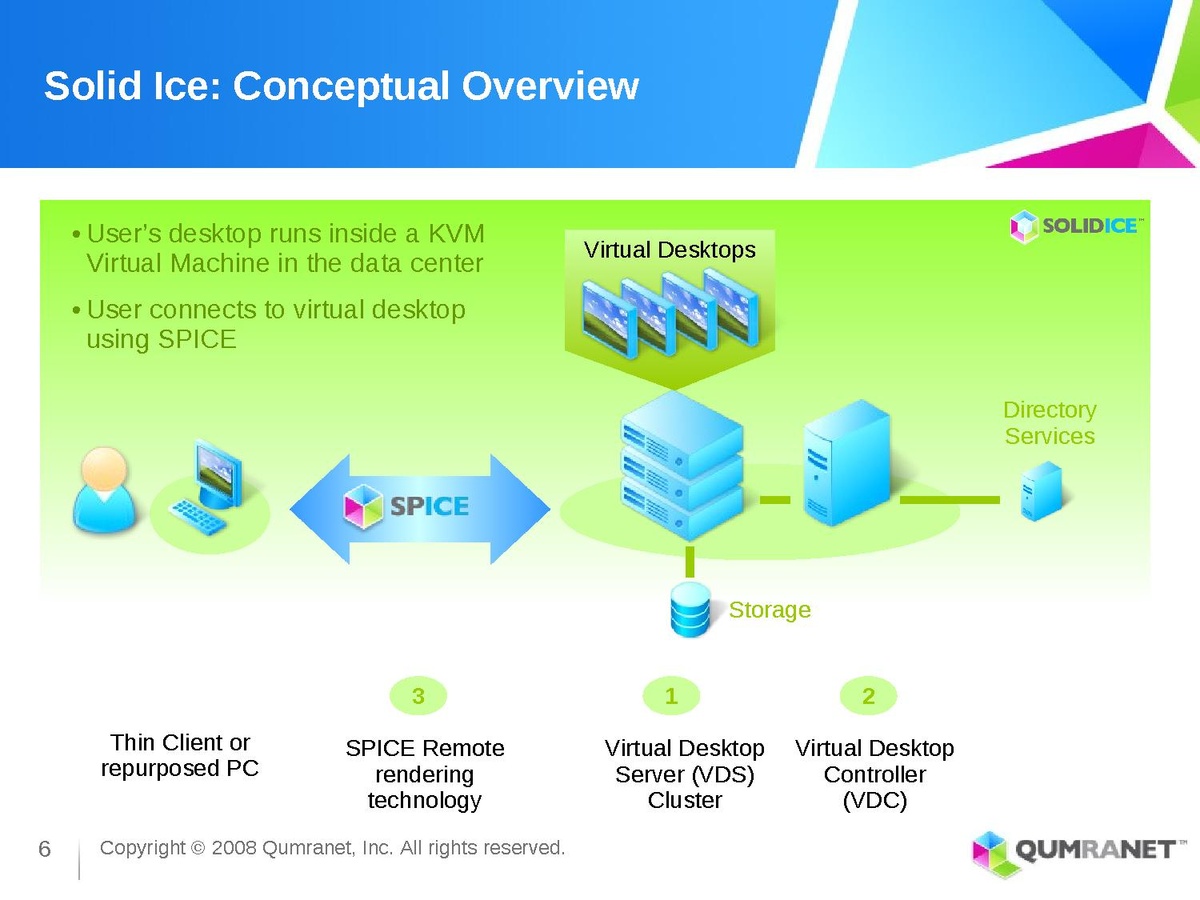 Solid Ice: Conceptual Overview

SOLIDICE™

• User's desktop runs inside a KVM Virtual Machine in the data center

• User connects to virtual desktop using SPICE

Virtual Desktops

Directory Services

SPICE

Storage

3

1

2

Thin Client or repurposed PC

SPICE Remote rendering technology

Virtual Desktop Server (VDS) Cluster

Virtual Desktop Controller (VDC)

6

Copyright © 2008 Qumranet, Inc. All rights reserved.

QUMRANET™